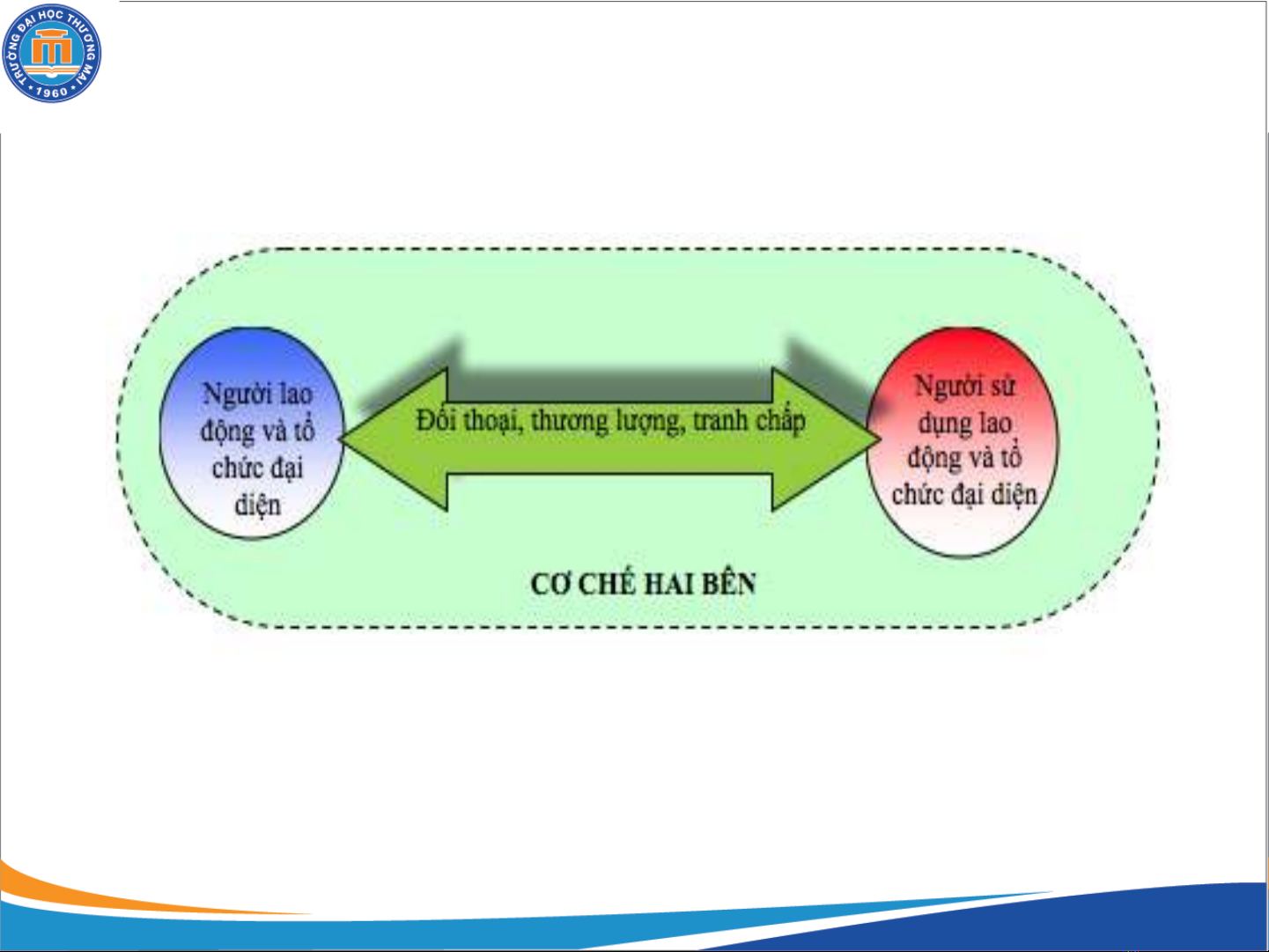 TRƯỜNG ĐẠI HỌC THƯƠNG MẠI
1960

Người lao động và tổ chức đại diện

Đối thoại, thương lượng, tranh chấp

Người sử dụng lao động và tổ chức đại diện

CƠ CHẾ HAI BÊN